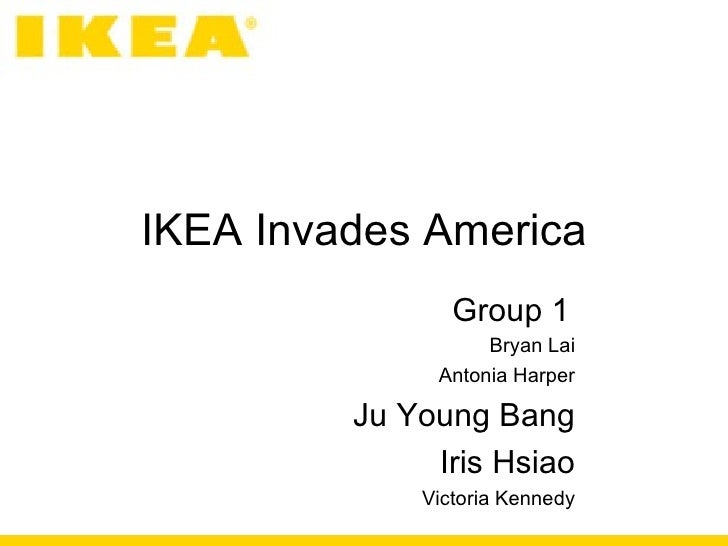 IKEA®

IKEA Invades America

Group 1
Bryan Lai
Antonia Harper
Ju Young Bang
Iris Hsiao
Victoria Kennedy